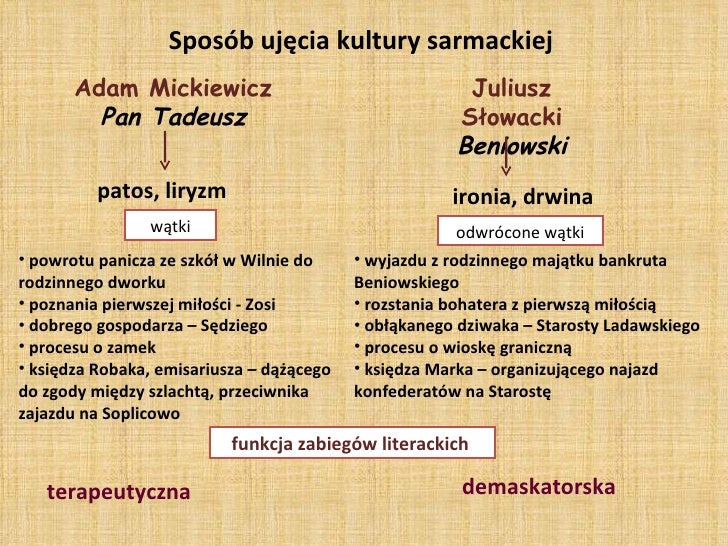 Sposób ujęcia kultury sarmackiej

Adam Mickiewicz
Pan Tadeusz

patos, liryzm

wątki

• powrotu panicza ze szkół w Wilnie do rodzinnego dworku
• poznania pierwszej miłości - Zosi
• dobrego gospodarza – Sędziego
• procesu o zamek
• księdza Robaka, emisariusza – dążącego do zgody między szlachtą, przeciwnika zajazdu na Soplicowo

Juliusz Słowacki
Beniowski

ironia, drwina

odwrócone wątki

• wyjazdu z rodzinnego majątku bankruta Beniowskiego
• rozstania bohatera z pierwszą miłością
• obłąkanego dziwaka – Starosty Ladawskiego
• procesu o wioskę graniczną
• księdza Marka – organizującego najazd konfederatów na Starostę

funkcja zabiegów literackich

terapeutyczna

demaskatorska